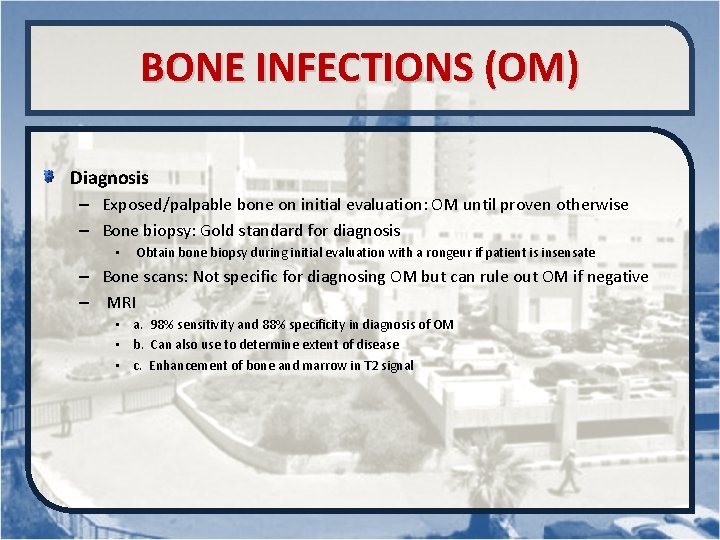 BONE INFECTIONS (OM)

Diagnosis

– Exposed/palpable bone on initial evaluation: OM until proven otherwise

– Bone biopsy: Gold standard for diagnosis

▪ Obtain bone biopsy during initial evaluation with a rongeur if patient is insensate

– Bone scans: Not specific for diagnosing OM but can rule out OM if negative

– MRI

▪ a. 98% sensitivity and 88% specificity in diagnosis of OM

▪ b. Can also use to determine extent of disease

▪ c. Enhancement of bone and marrow in T2 signal